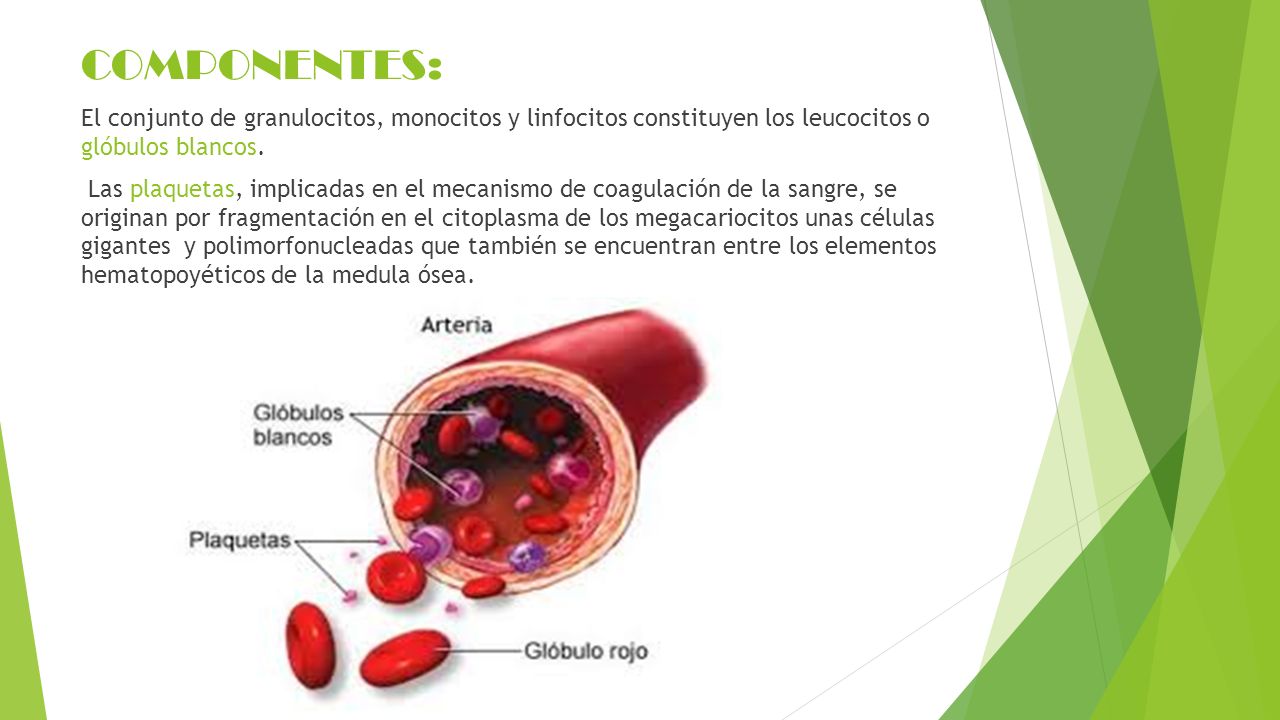 COMPONENTES:

El conjunto de granulocitos, monocitos y linfocitos constituyen los leucocitos o glóbulos blancos.

Las plaquetas, implicadas en el mecanismo de coagulación de la sangre, se originan por fragmentación en el citoplasma de los megacariocitos unas células gigantes y polimorfonucleadas que también se encuentran entre los elementos hematopoyéticos de la medula ósea.

Arteria

Glóbulos blancos

Plaquetas

Glóbulo rojo